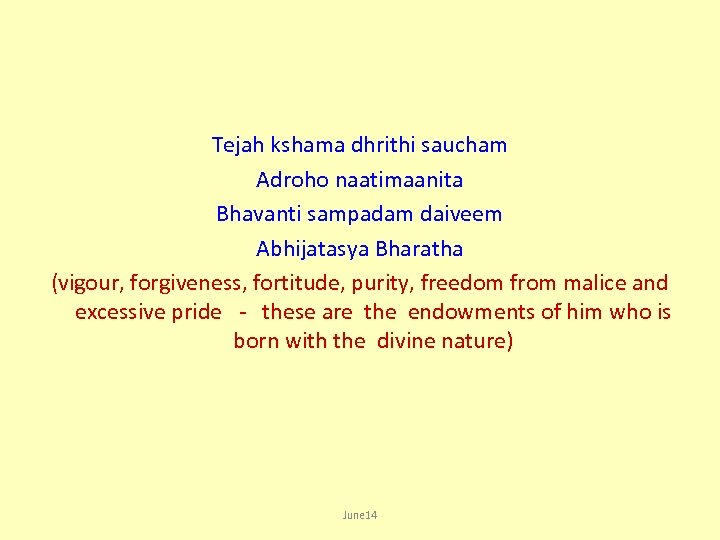 Tejah kshama dhrithi saucham
Adroho naatimaanita
Bhavanti sampadam daiveem
Abhijatasya Bharatha

(vigour, forgiveness, fortitude, purity, freedom from malice and excessive pride - these are the endowments of him who is born with the divine nature)

June14